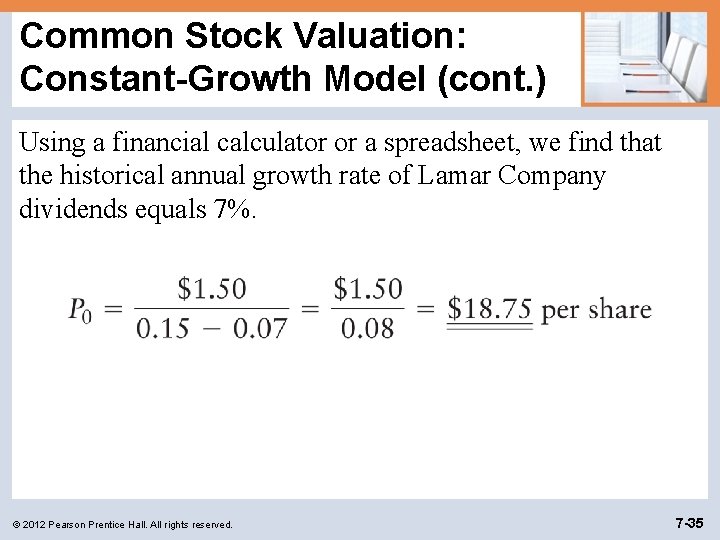 Common Stock Valuation: Constant-Growth Model (cont.)

Using a financial calculator or a spreadsheet, we find that the historical annual growth rate of Lamar Company dividends equals 7%.

$P_0 = \frac{\$1.50}{0.15 - 0.07} = \frac{\$1.50}{0.08} = \underline{\underline{\$18.75}}$ per share

© 2012 Pearson Prentice Hall. All rights reserved.

7-35